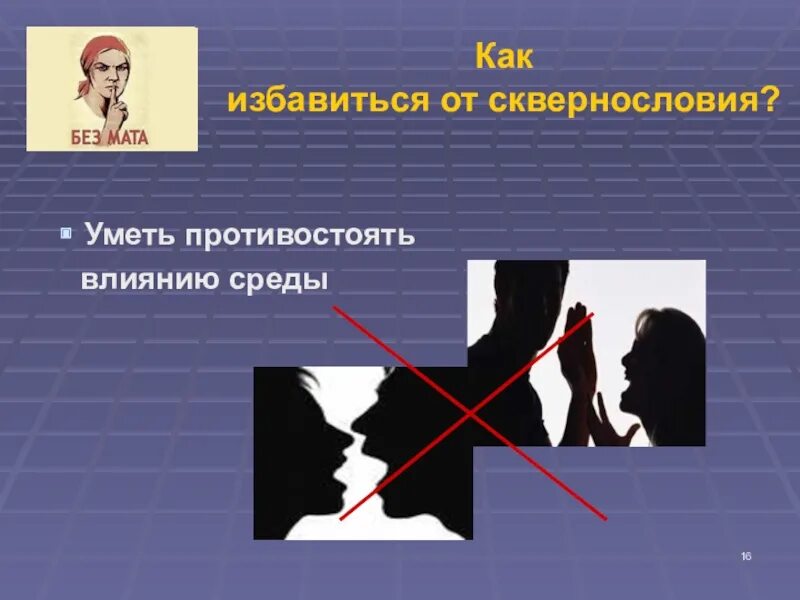 БЕЗ МАТА

Как избавиться от сквернословия?

Уметь противостоять влиянию среды

16